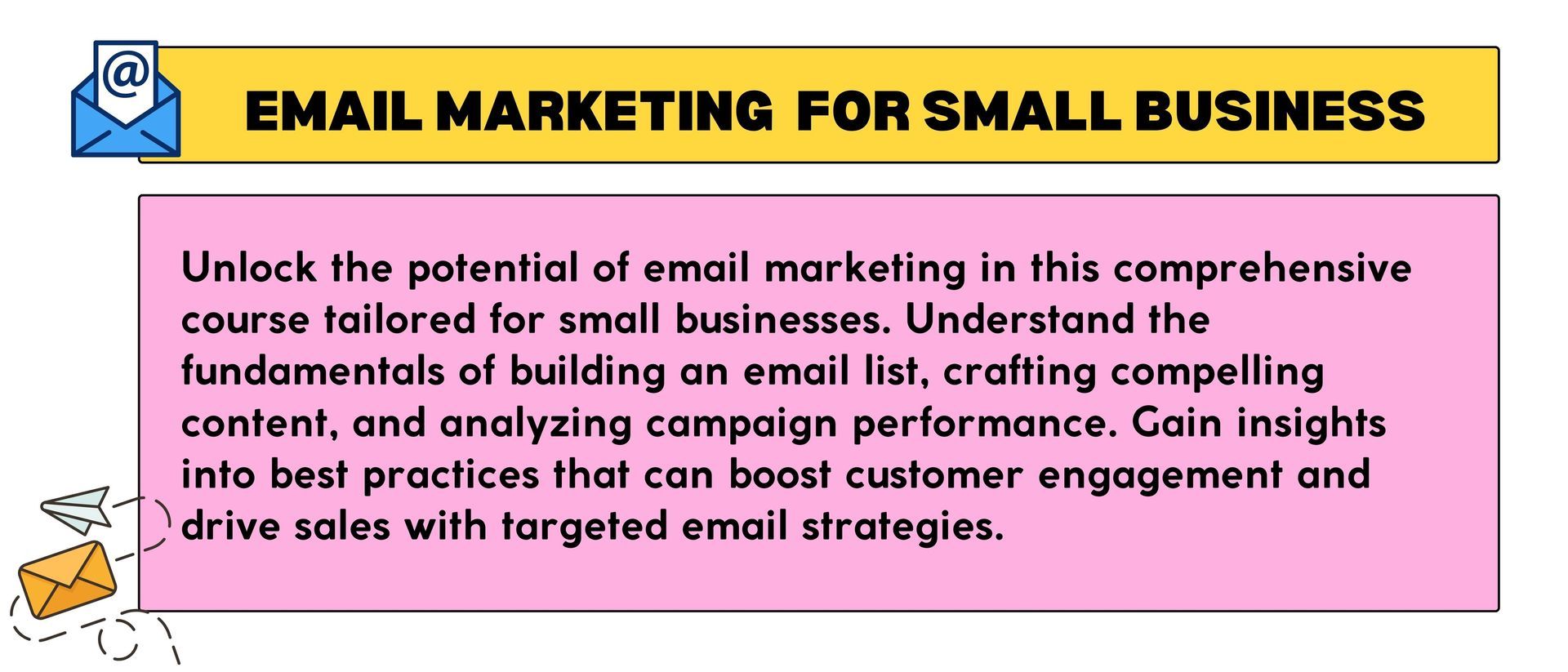 @

EMAIL MARKETING FOR SMALL BUSINESS

Unlock the potential of email marketing in this comprehensive course tailored for small businesses. Understand the fundamentals of building an email list, crafting compelling content, and analyzing campaign performance. Gain insights into best practices that can boost customer engagement and drive sales with targeted email strategies.